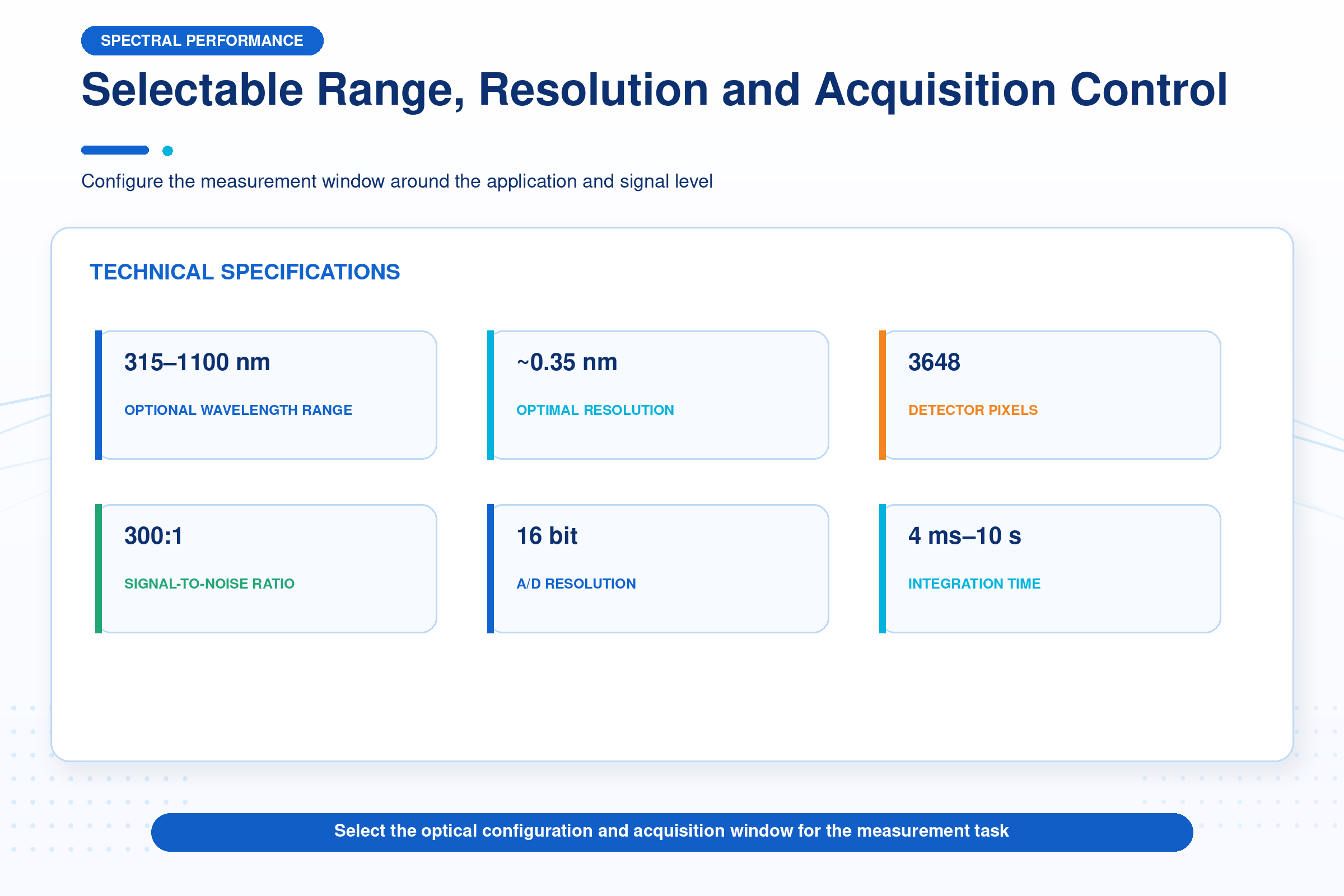 SPECTRAL PERFORMANCE

Selectable Range, Resolution and Acquisition Control

Configure the measurement window around the application and signal level

TECHNICAL SPECIFICATIONS

315–1100 nm

OPTIONAL WAVELENGTH RANGE

~0.35 nm

OPTIMAL RESOLUTION

3648

DETECTOR PIXELS

300:1

SIGNAL-TO-NOISE RATIO

16 bit

A/D RESOLUTION

4 ms–10 s

INTEGRATION TIME

Select the optical configuration and acquisition window for the measurement task